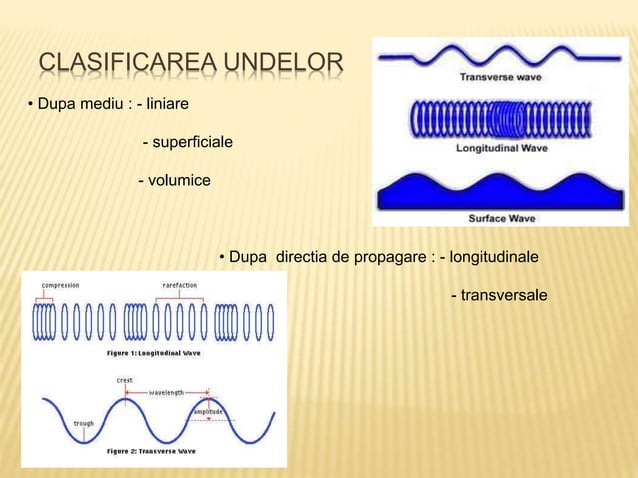 CLASIFICAREA UNDELOR

• Dupa mediu : - liniare

- superficiale

- volumice

Transverse wave

Longitudinal Wave

Surface Wave

• Dupa directia de propagare : - longitudinale

- transversale

compression

rarefaction

Figure 1: Longitudinal Wave

crest

wavelength

amplitude

trough

Figure 2: Transverse Wave